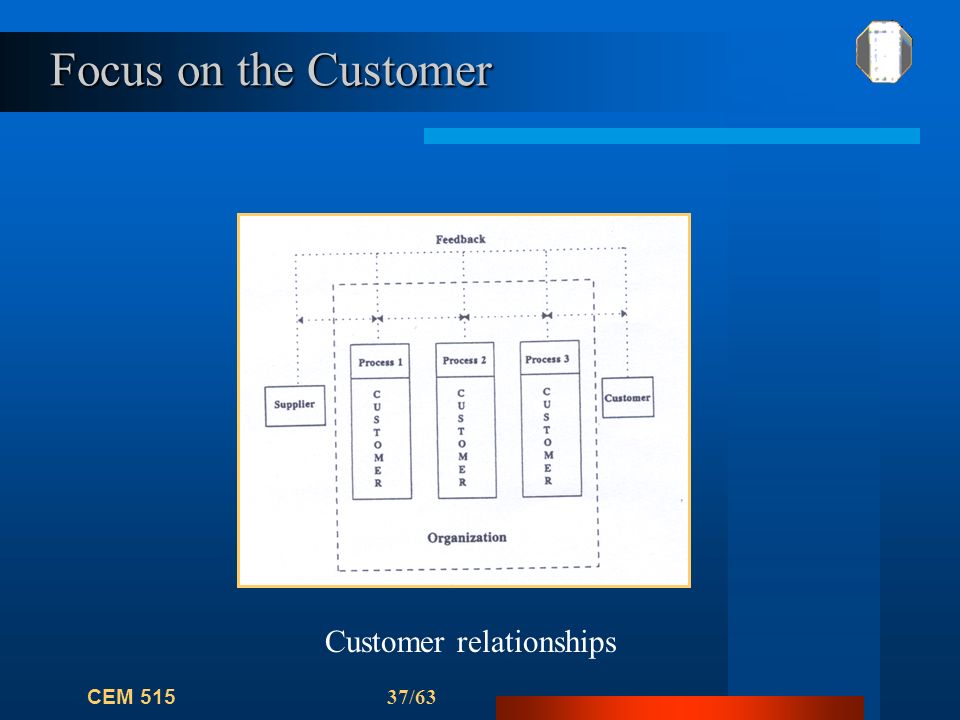 Focus on the Customer

Feedback

Supplier

Process 1

CUSTOMER

Process 2

CUSTOMER

Process 3

CUSTOMER

Customer

Organization

Customer relationships

CEM 515

37/63